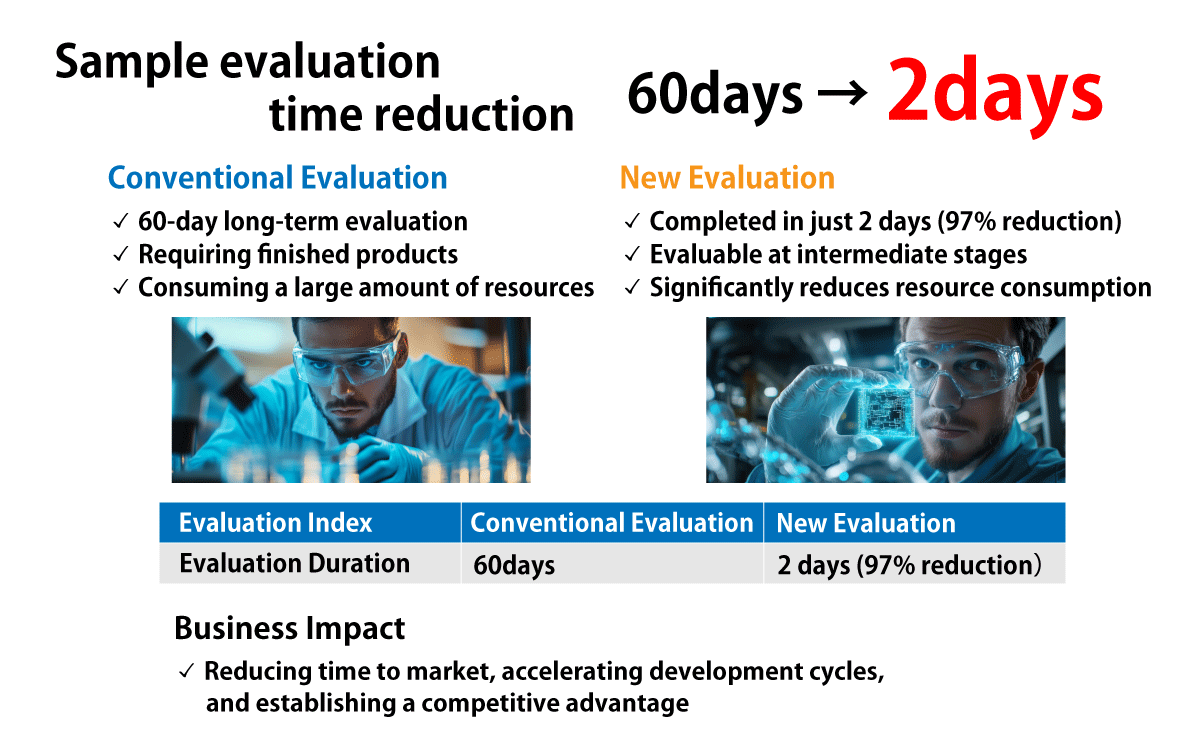 Sample evaluation time reduction

60days → 2days

Conventional Evaluation
✓ 60-day long-term evaluation
✓ Requiring finished products
✓ Consuming a large amount of resources

New Evaluation
✓ Completed in just 2 days (97% reduction)
✓ Evaluable at intermediate stages
✓ Significantly reduces resource consumption

| Evaluation Index | Conventional Evaluation | New Evaluation |
|---|---|---|
| Evaluation Duration | 60days | 2 days (97% reduction） |

Business Impact
✓ Reducing time to market, accelerating development cycles, and establishing a competitive advantage